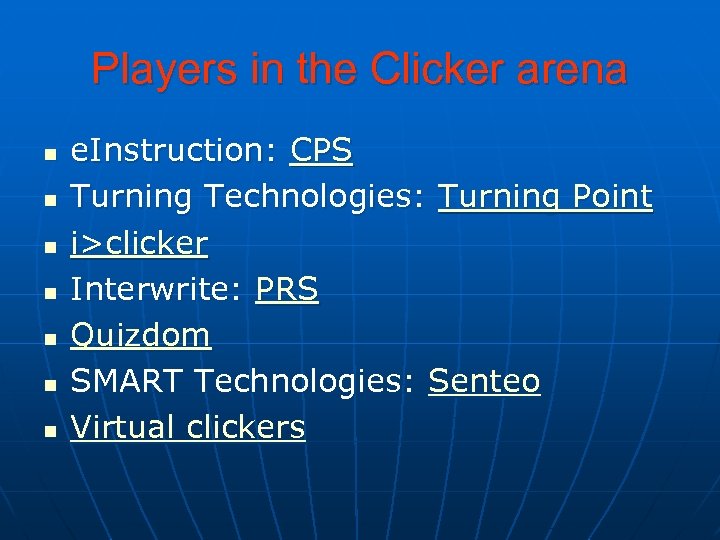 Players in the Clicker arena

- eInstruction: CPS
- Turning Technologies: Turning Point
- i>clicker
- Interwrite: PRS
- Quizdom
- SMART Technologies: Senteo
- Virtual clickers